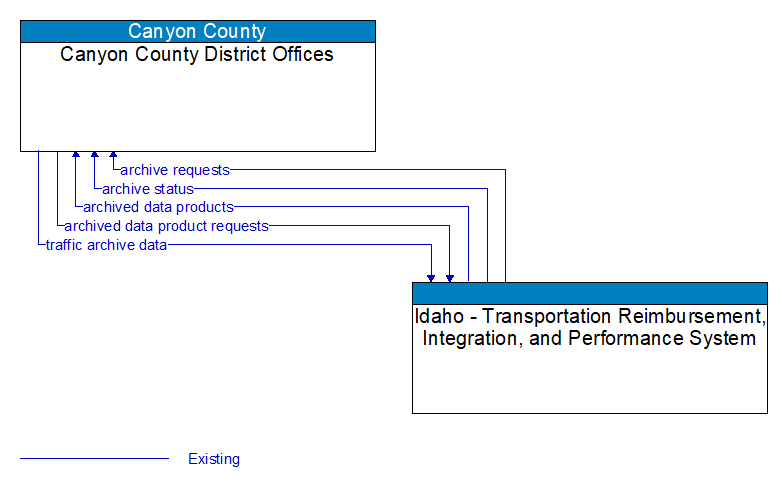 Canyon County
Canyon County District Offices

archive requests
archive status
archived data products
archived data product requests
traffic archive data

Idaho - Transportation Reimbursement, Integration, and Performance System

Existing